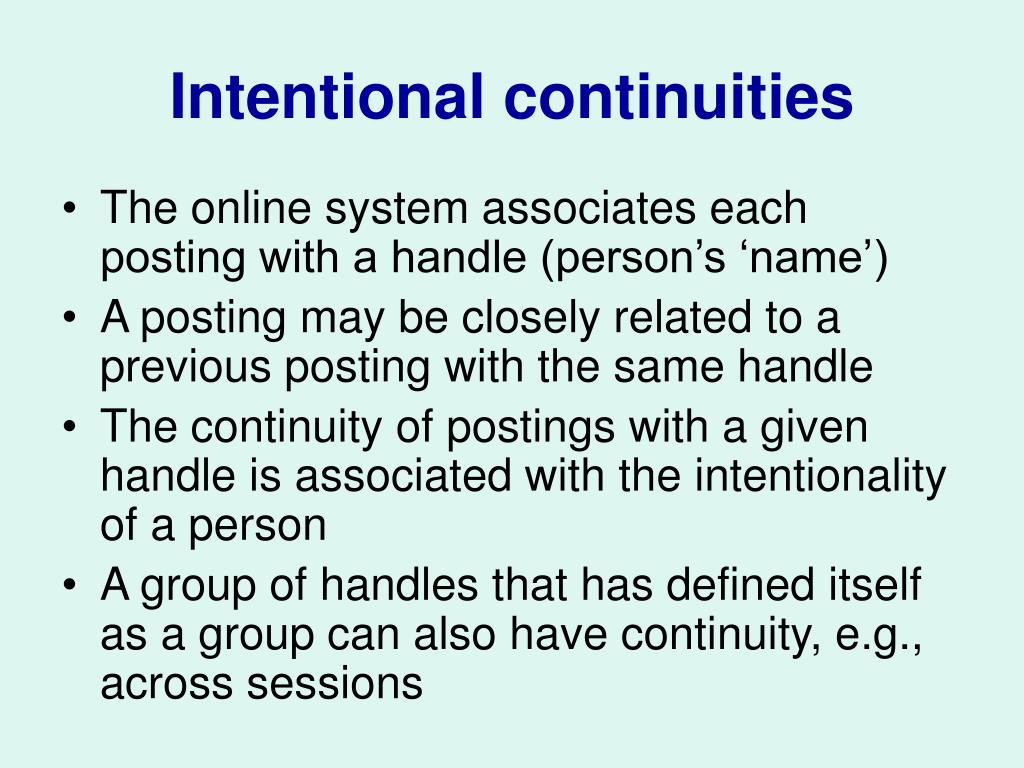 Intentional continuities

• The online system associates each posting with a handle (person’s ‘name’)
• A posting may be closely related to a previous posting with the same handle
• The continuity of postings with a given handle is associated with the intentionality of a person
• A group of handles that has defined itself as a group can also have continuity, e.g., across sessions